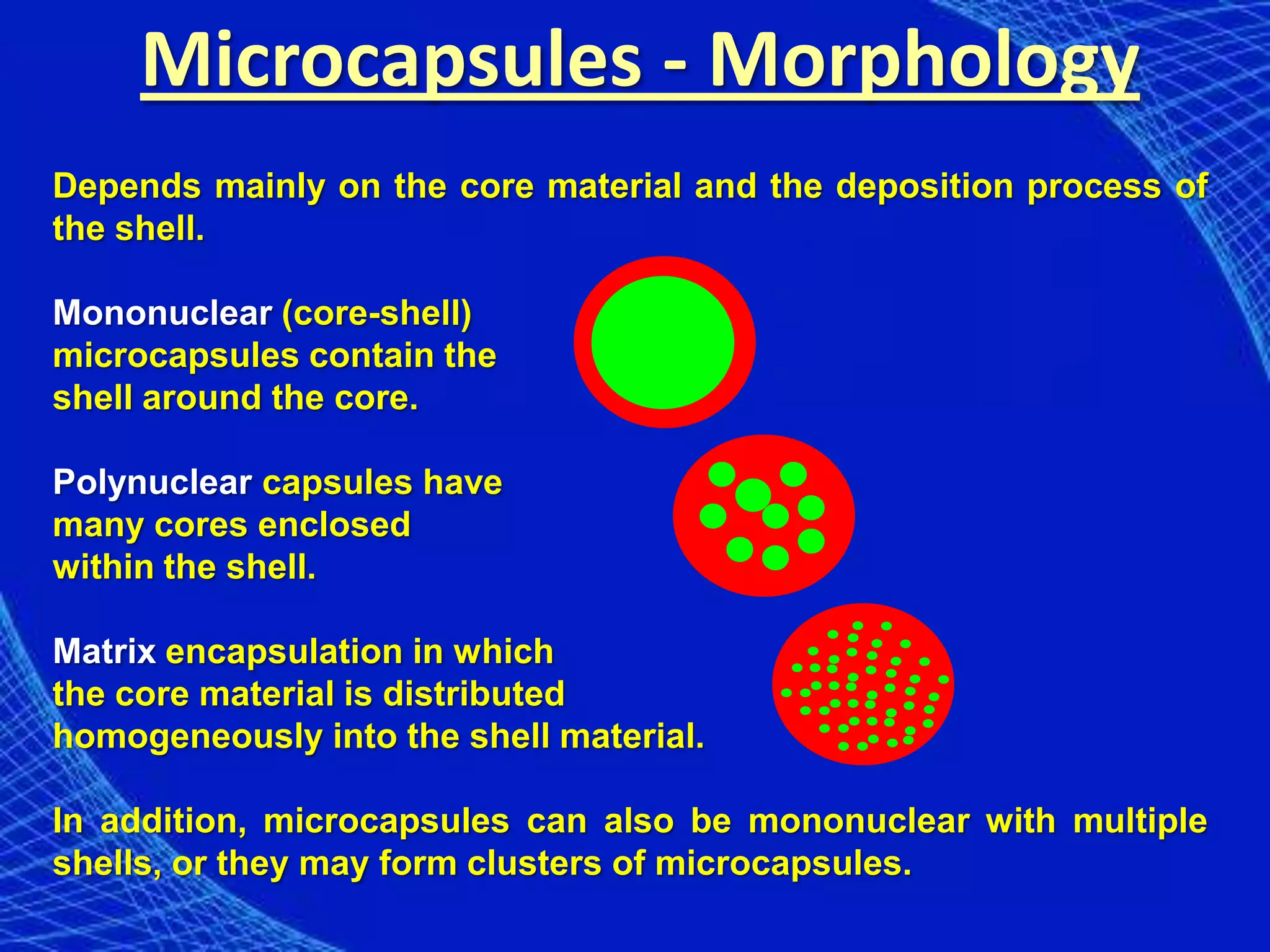 Microcapsules - Morphology

Depends mainly on the core material and the deposition process of the shell.

Mononuclear (core-shell) microcapsules contain the shell around the core.

Polynuclear capsules have many cores enclosed within the shell.

Matrix encapsulation in which the core material is distributed homogeneously into the shell material.

In addition, microcapsules can also be mononuclear with multiple shells, or they may form clusters of microcapsules.